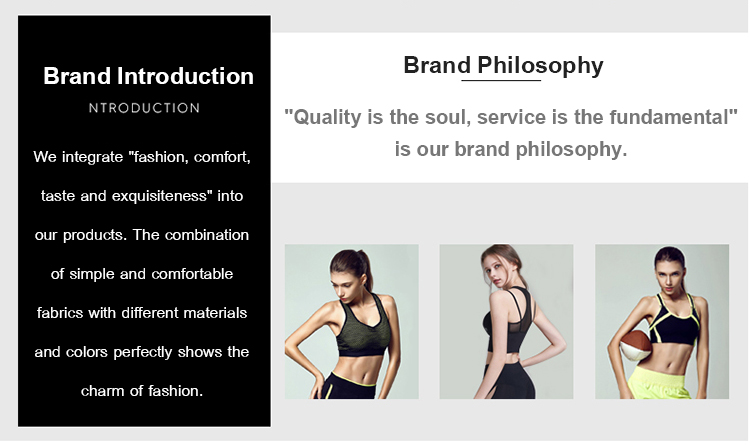 Brand Introduction

NTRODUCTION

We integrate "fashion, comfort, taste and exquisiteness" into our products. The combination of simple and comfortable fabrics with different materials and colors perfectly shows the charm of fashion.

Brand Philosophy

"Quality is the soul, service is the fundamental" is our brand philosophy.